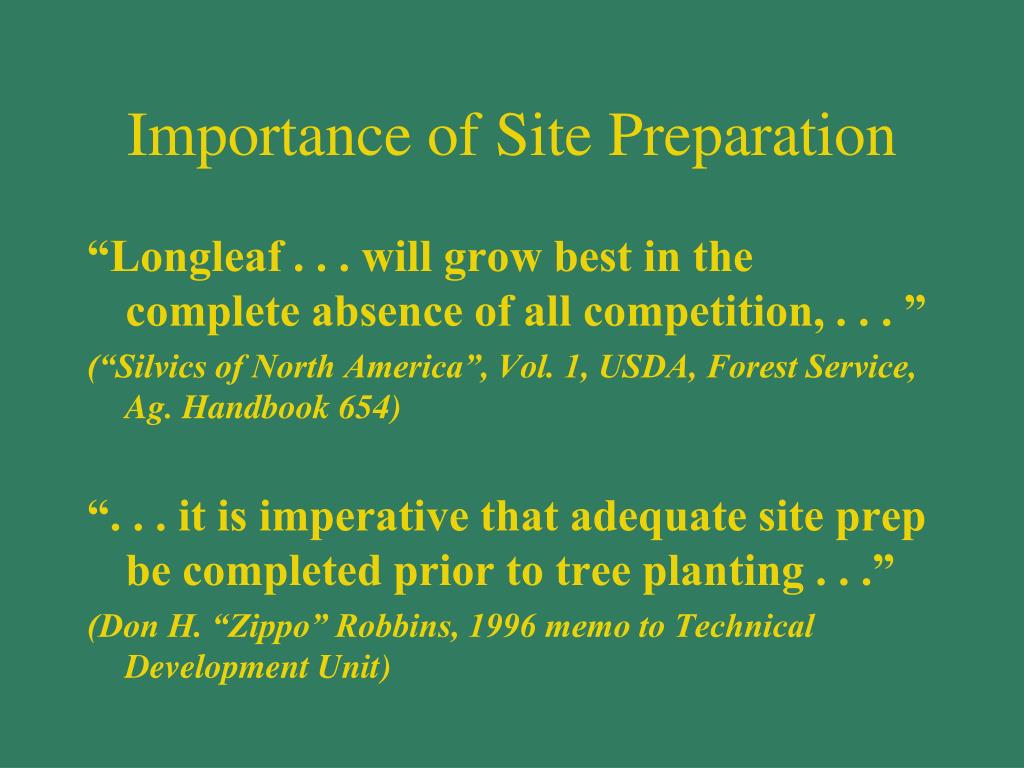 Importance of Site Preparation

“Longleaf . . . will grow best in the complete absence of all competition, . . . ”

(“Silvics of North America”, Vol. 1, USDA, Forest Service, Ag. Handbook 654)

“. . . it is imperative that adequate site prep be completed prior to tree planting . . .”

(Don H. “Zippo” Robbins, 1996 memo to Technical Development Unit)